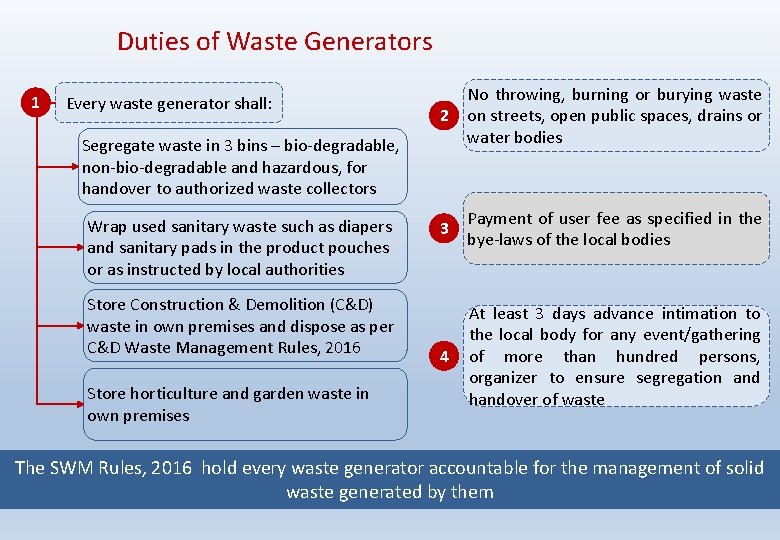 Duties of Waste Generators

1 Every waste generator shall:

Segregate waste in 3 bins – bio-degradable, non-bio-degradable and hazardous, for handover to authorized waste collectors

Wrap used sanitary waste such as diapers and sanitary pads in the product pouches or as instructed by local authorities

Store Construction & Demolition (C&D) waste in own premises and dispose as per C&D Waste Management Rules, 2016

Store horticulture and garden waste in own premises

2 No throwing, burning or burying waste on streets, open public spaces, drains or water bodies

3 Payment of user fee as specified in the bye-laws of the local bodies

4 At least 3 days advance intimation to the local body for any event/gathering of more than hundred persons, organizer to ensure segregation and handover of waste

The SWM Rules, 2016 hold every waste generator accountable for the management of solid waste generated by them